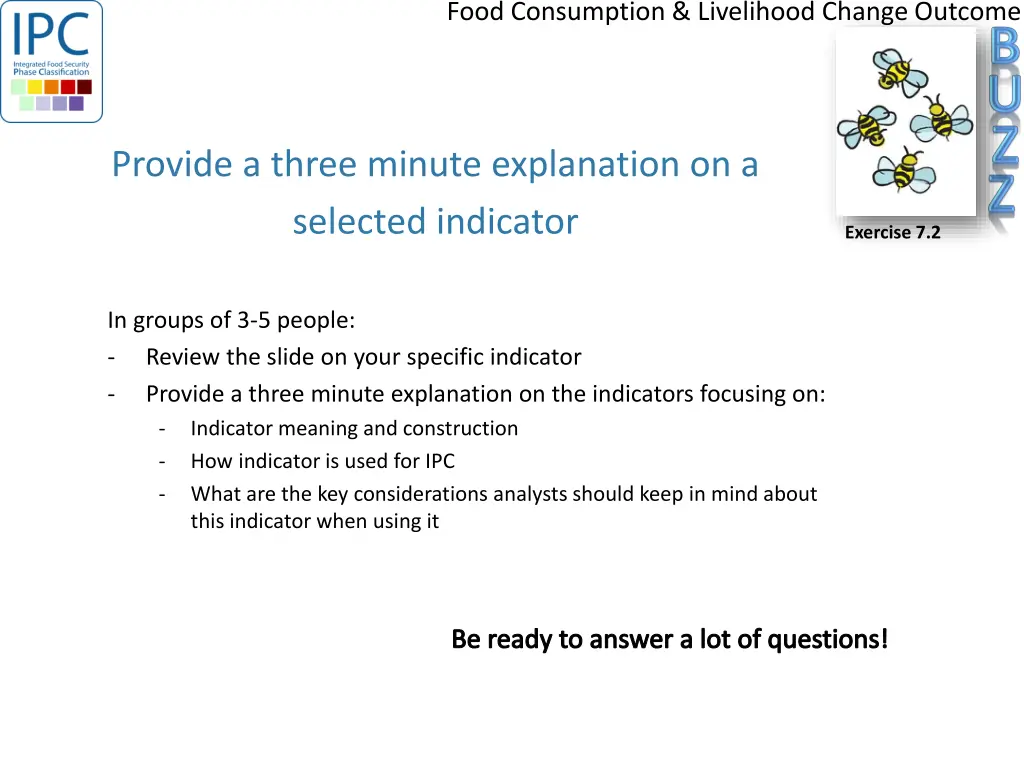 IPC
Integrated Food Security Phase Classification

Food Consumption & Livelihood Change Outcome

BUZZ

Exercise 7.2

Provide a three minute explanation on a selected indicator

In groups of 3-5 people:
- Review the slide on your specific indicator
- Provide a three minute explanation on the indicators focusing on:
  - Indicator meaning and construction
  - How indicator is used for IPC
  - What are the key considerations analysts should keep in mind about this indicator when using it

Be ready to answer a lot of questions!